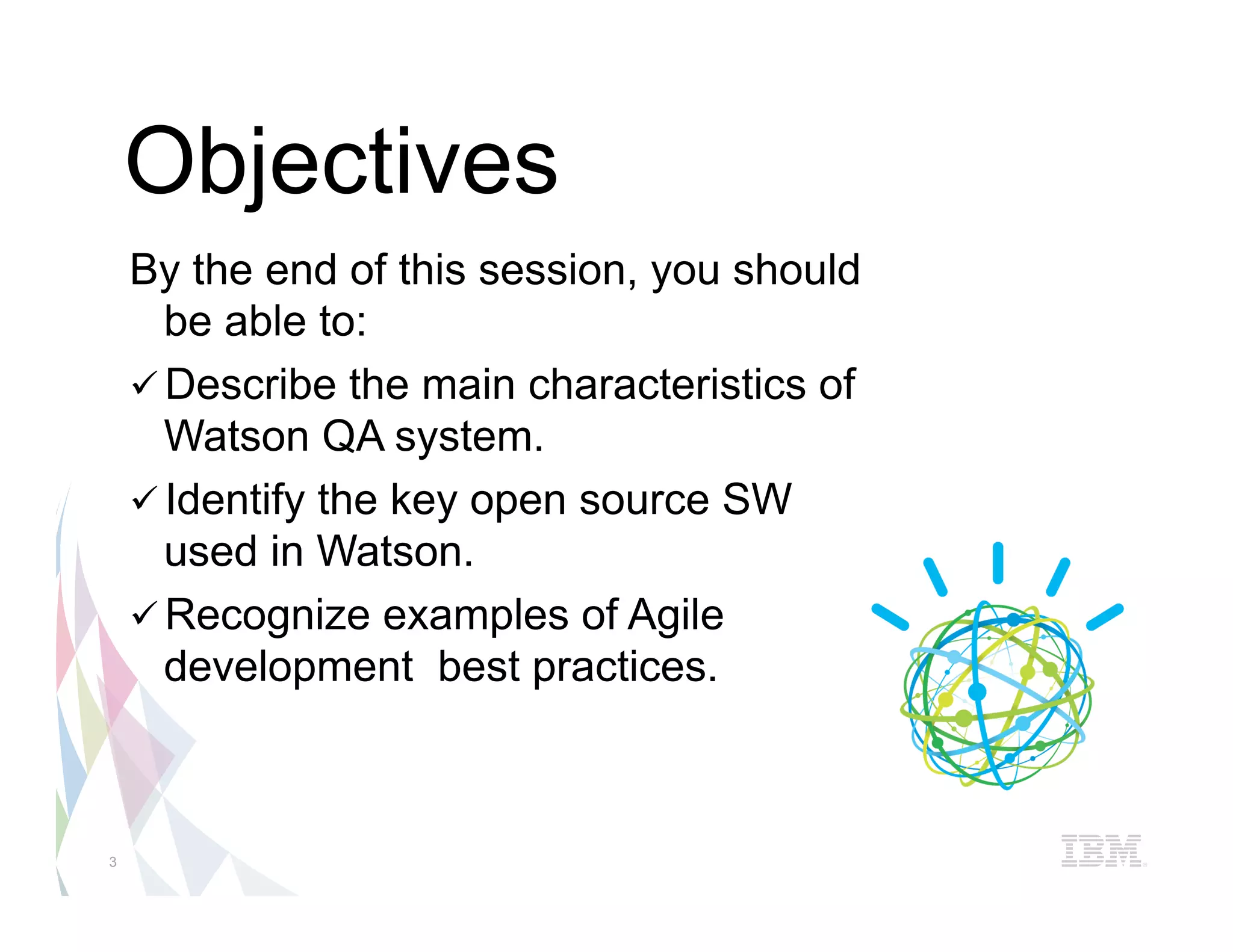 Objectives

By the end of this session, you should be able to:

✓ Describe the main characteristics of Watson QA system.

✓ Identify the key open source SW used in Watson.

✓ Recognize examples of Agile development  best practices.

3

IBM